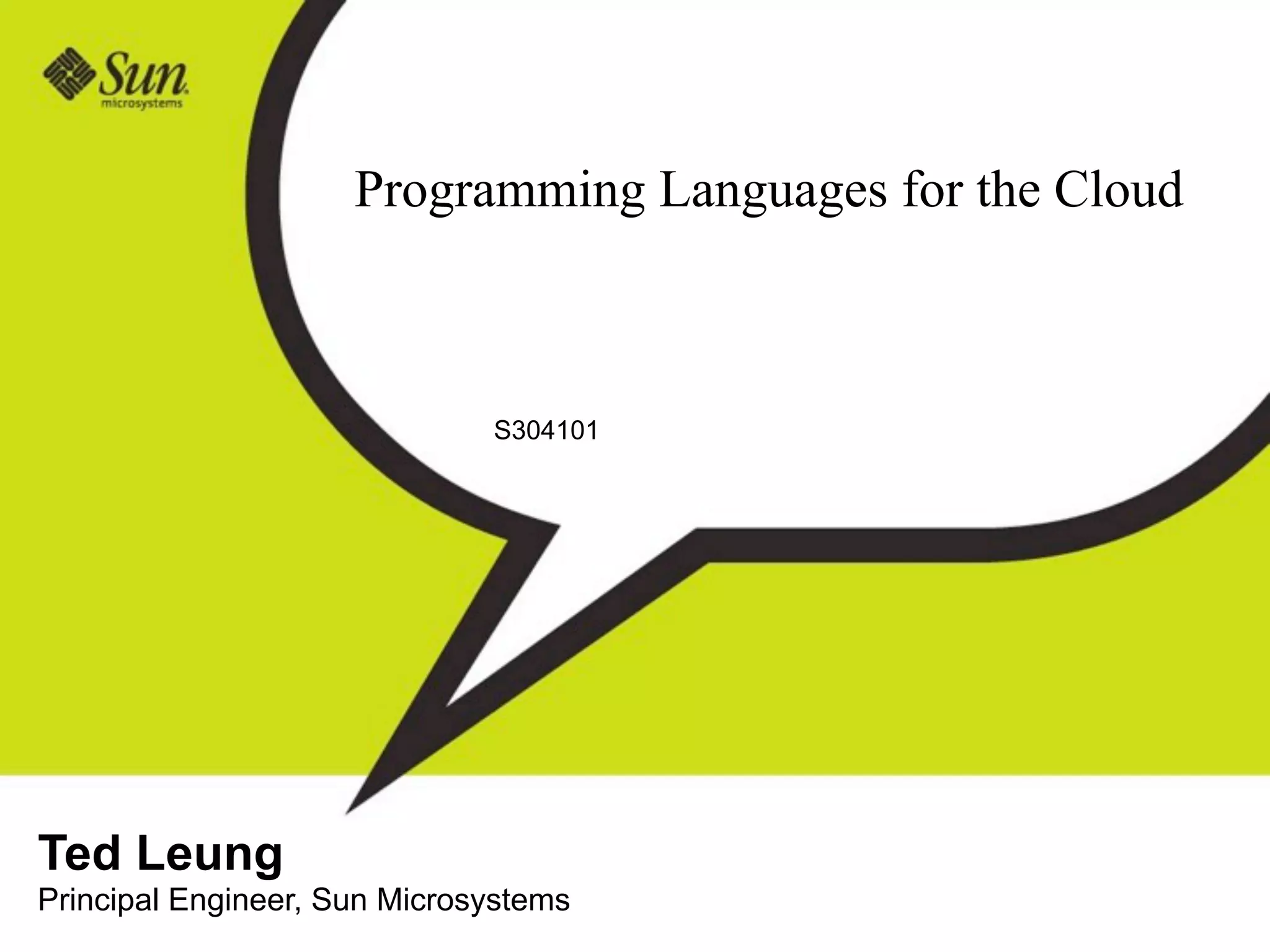 Sun microsystems

Programming Languages for the Cloud

S304101

Ted Leung
Principal Engineer, Sun Microsystems